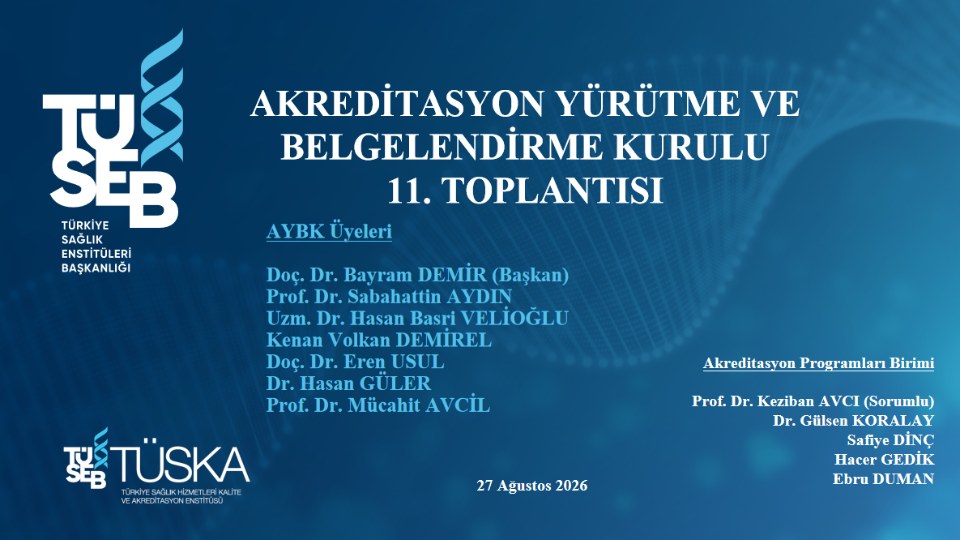 TÜSEB
TÜRKİYE SAĞLIK ENSTİTÜLERİ BAŞKANLIĞI

AKREDİTASYON YÜRÜTME VE BELGELENDİRME KURULU 11. TOPLANTISI

AYBK Üyeleri

Doç. Dr. Bayram DEMİR (Başkan)
Prof. Dr. Sabahattin AYDIN
Uzm. Dr. Hasan Basri VELİOĞLU
Kenan Volkan DEMİREL
Doç. Dr. Eren USUL
Dr. Hasan GÜLER
Prof. Dr. Mücahit AVCİL

Akreditasyon Programları Birimi

Prof. Dr. Keziban AVCI (Sorumlu)
Dr. Gülsen KORALAY
Safiye DİNÇ
Hacer GEDİK
Ebru DUMAN

TÜSEB TÜSKA
TÜRKİYE SAĞLIK HİZMETLERİ KALİTE VE AKREDİTASYON ENSTİTÜSÜ

27 Ağustos 2026